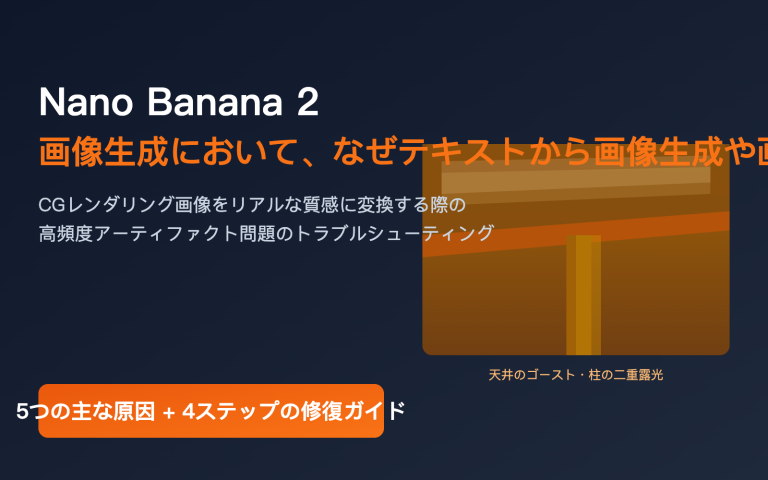 Nano Banana 2
画像生成において、なぜテキストから画像生成や画

CGレンダリング画像をリアルな質感に変換する際の
高頻度アーティファクト問題のトラブルシューティング

天井のゴースト・柱の二重露光

5つの主な原因 + 4ステップの修復ガイド